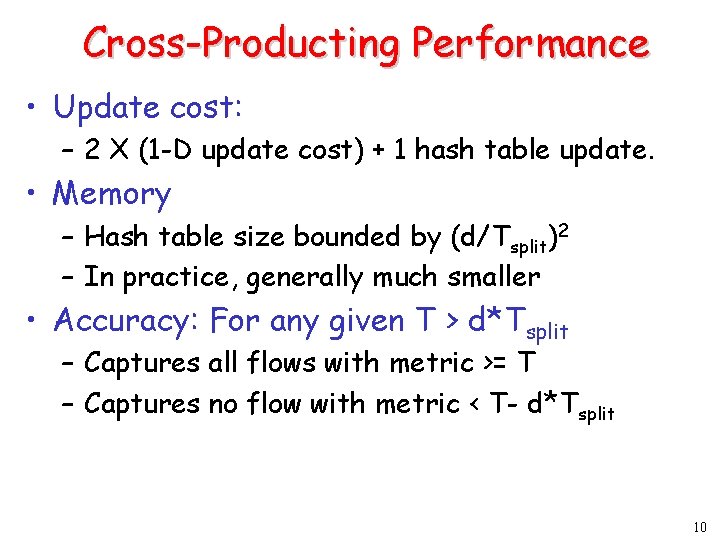 Cross-Producting Performance

• Update cost:
– 2 X (1-D update cost) + 1 hash table update.

• Memory
– Hash table size bounded by $(d/T_{split})^2$
– In practice, generally much smaller

• Accuracy: For any given $T > d*T_{split}$
– Captures all flows with metric >= T
– Captures no flow with metric < $T- d*T_{split}$

10